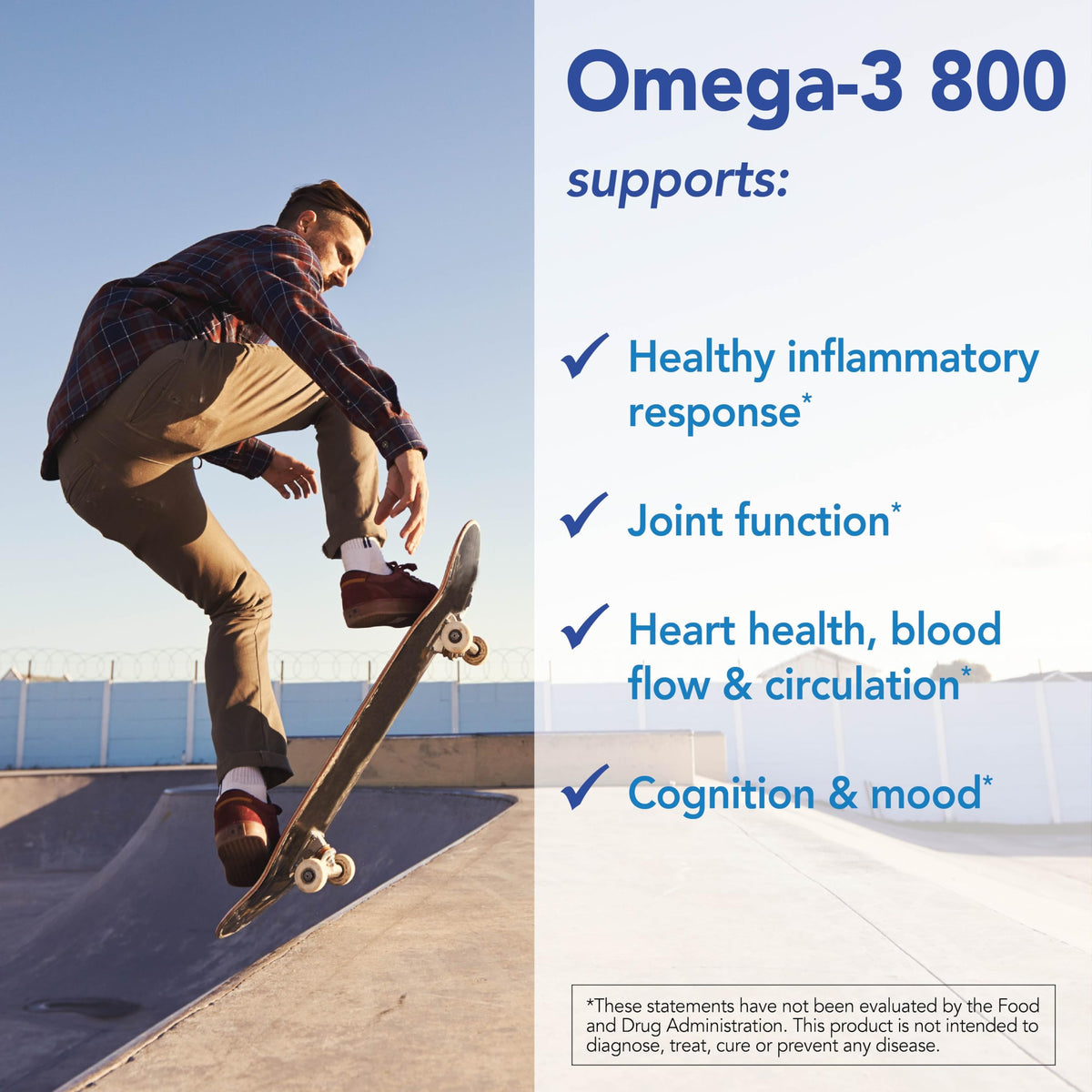 Omega-3 800

supports:

✓ Healthy inflammatory response*

✓ Joint function*

✓ Heart health, blood flow & circulation*

✓ Cognition & mood*

*These statements have not been evaluated by the Food and Drug Administration. This product is not intended to diagnose, treat, cure or prevent any disease.